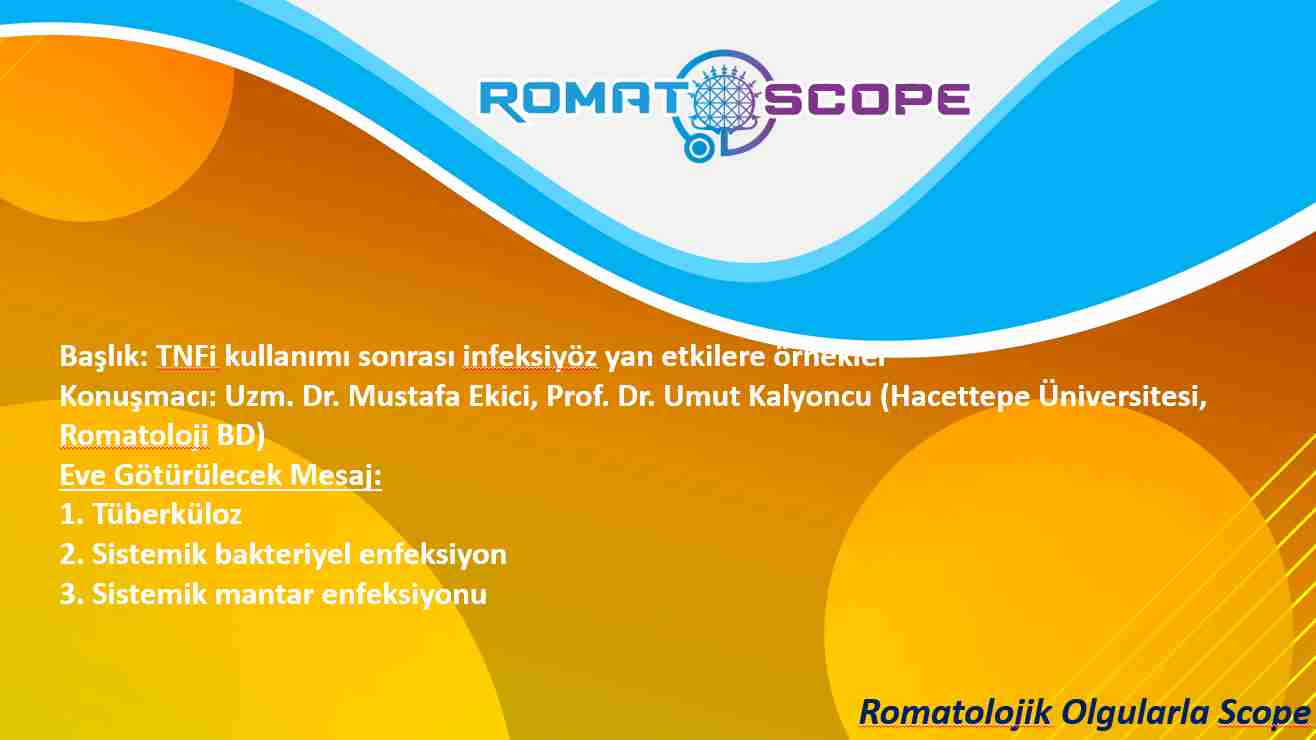 ROMATOSCOPE

Başlık: TNFi kullanımı sonrası infeksiyöz yan etkilere örnekler
Konuşmacı: Uzm. Dr. Mustafa Ekici, Prof. Dr. Umut Kalyoncu (Hacettepe Üniversitesi, Romatoloji BD)
Eve Götürülecek Mesaj:
1. Tüberküloz
2. Sistemik bakteriyel enfeksiyon
3. Sistemik mantar enfeksiyonu

Romatolojik Olgularla Scope